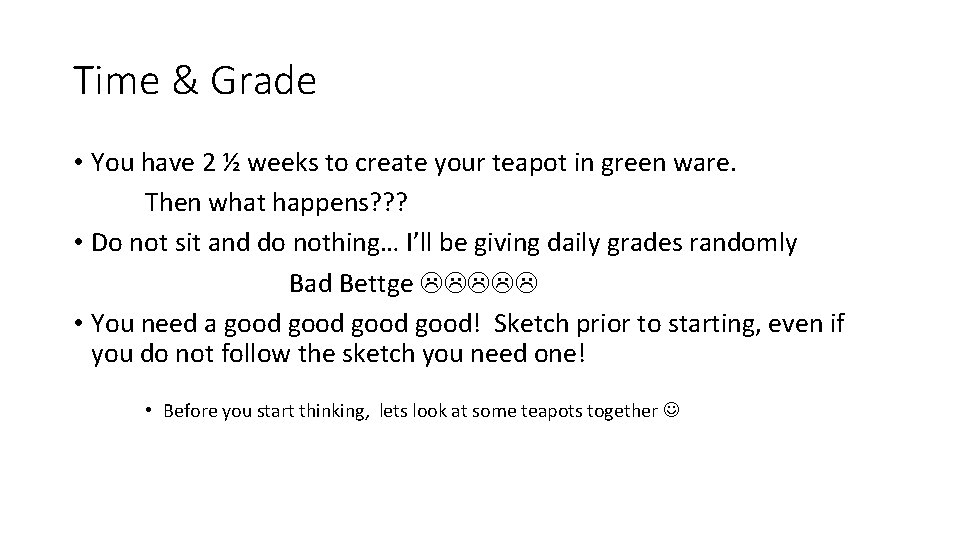 Time & Grade

• You have 2 ½ weeks to create your teapot in green ware.
Then what happens???

• Do not sit and do nothing… I'll be giving daily grades randomly
Bad Bettge ☹☹☹☹☹

• You need a good good good good! Sketch prior to starting, even if you do not follow the sketch you need one!

• Before you start thinking, lets look at some teapots together ☺